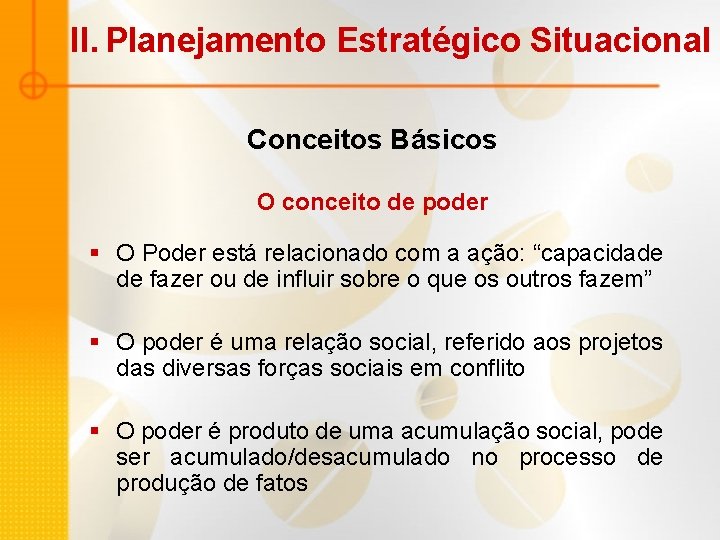 II. Planejamento Estratégico Situacional

Conceitos Básicos

O conceito de poder

▪ O Poder está relacionado com a ação: “capacidade de fazer ou de influir sobre o que os outros fazem”

▪ O poder é uma relação social, referido aos projetos das diversas forças sociais em conflito

▪ O poder é produto de uma acumulação social, pode ser acumulado/desacumulado no processo de produção de fatos